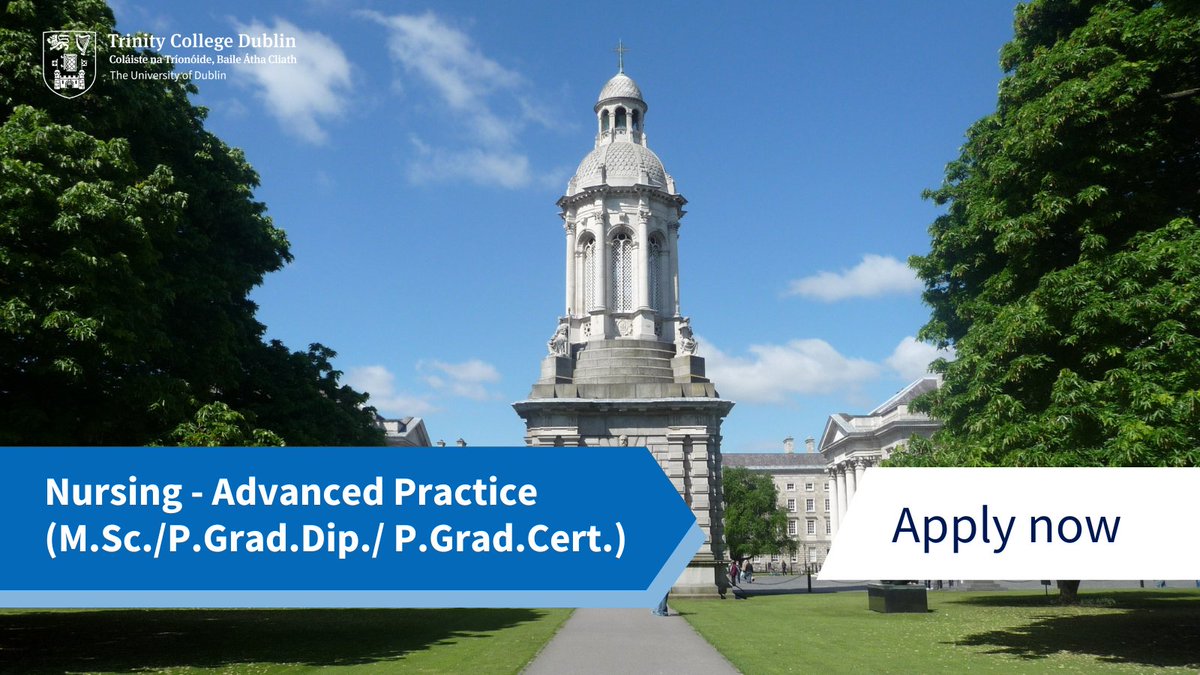 Trinity College Dublin
Coláiste na Tríonóide, Baile Átha Cliath
The University of Dublin

Nursing - Advanced Practice
(M.Sc./P.Grad.Dip./ P.Grad.Cert.)

Apply now